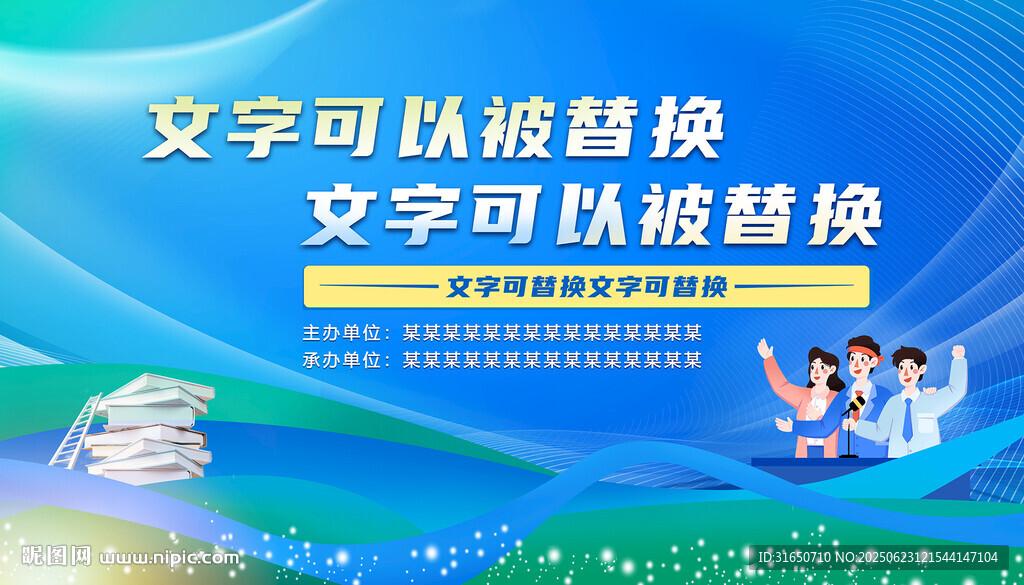 文字可以被替换
文字可以被替换

文字可替换文字可替换

主办单位：某某某某某某某某某某某某某某某
承办单位：某某某某某某某某某某某某某某某

昵图网 www.nipic.com
ID:31650710 NO:20250623121544147104